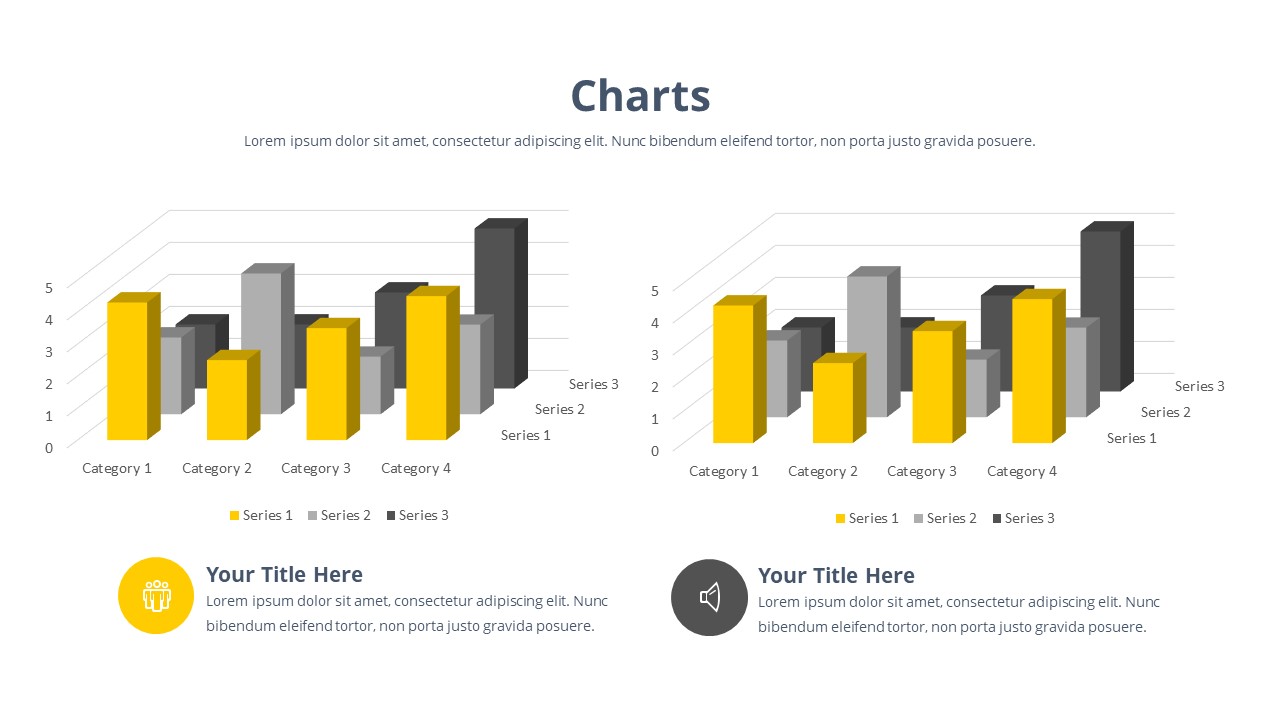 Charts

Lorem ipsum dolor sit amet, consectetur adipiscing elit. Nunc bibendum eleifend tortor, non porta justo gravida posuere.

5
4
3
2
1
0
Series 3
Series 2
Series 1
Category 1 Category 2 Category 3 Category 4

Series 1 Series 2 Series 3

5
4
3
2
1
0
Series 3
Series 2
Series 1
Category 1 Category 2 Category 3 Category 4

Series 1 Series 2 Series 3

Your Title Here
Lorem ipsum dolor sit amet, consectetur adipiscing elit. Nunc bibendum eleifend tortor, non porta justo gravida posuere.

Your Title Here
Lorem ipsum dolor sit amet, consectetur adipiscing elit. Nunc bibendum eleifend tortor, non porta justo gravida posuere.